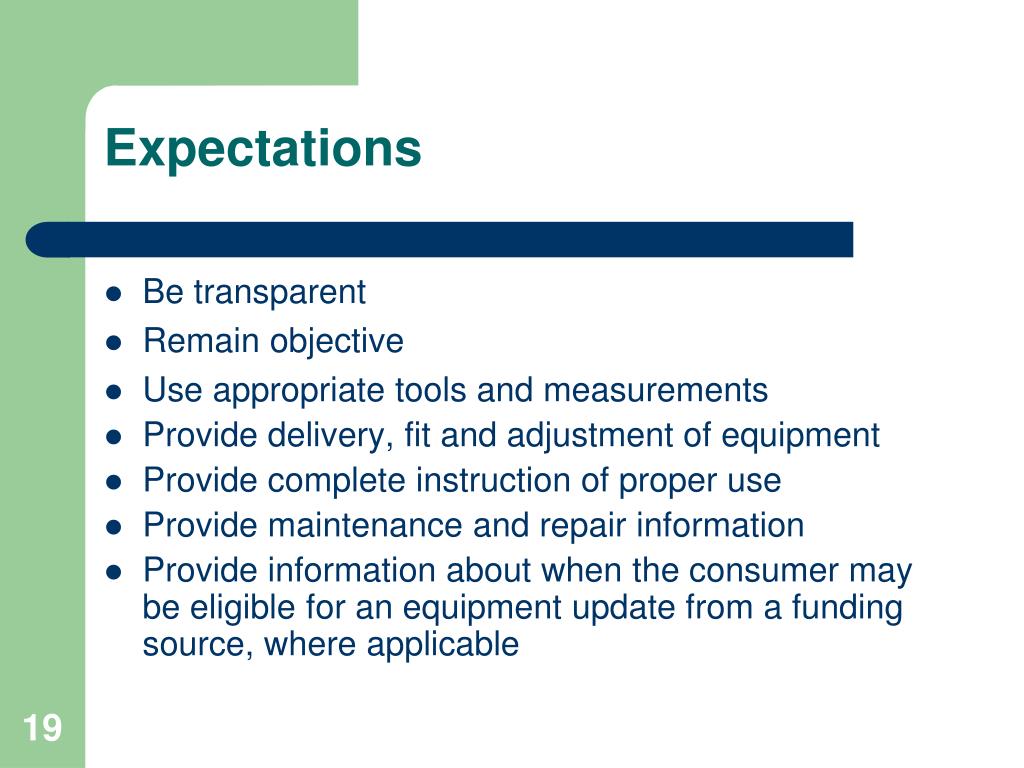 Expectations

- Be transparent
- Remain objective
- Use appropriate tools and measurements
- Provide delivery, fit and adjustment of equipment
- Provide complete instruction of proper use
- Provide maintenance and repair information
- Provide information about when the consumer may be eligible for an equipment update from a funding source, where applicable

19